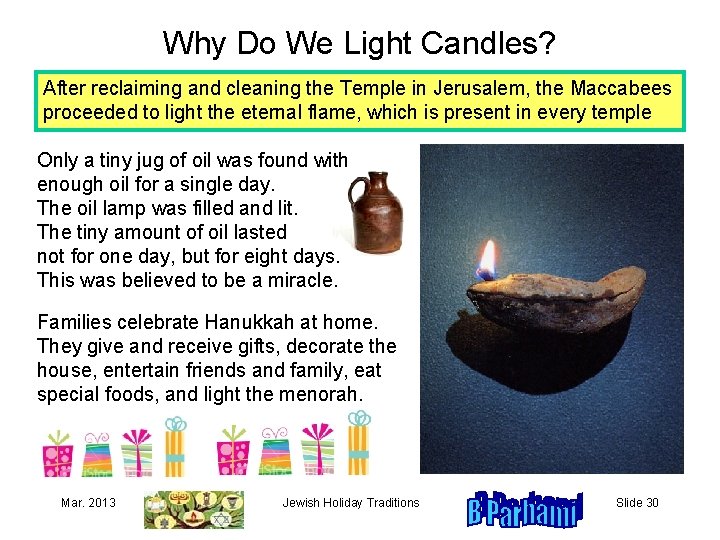 Why Do We Light Candles?

After reclaiming and cleaning the Temple in Jerusalem, the Maccabees proceeded to light the eternal flame, which is present in every temple

Only a tiny jug of oil was found with enough oil for a single day.
The oil lamp was filled and lit.
The tiny amount of oil lasted not for one day, but for eight days.
This was believed to be a miracle.

Families celebrate Hanukkah at home. They give and receive gifts, decorate the house, entertain friends and family, eat special foods, and light the menorah.

Mar. 2013

Jewish Holiday Traditions

B Parhami

Slide 30